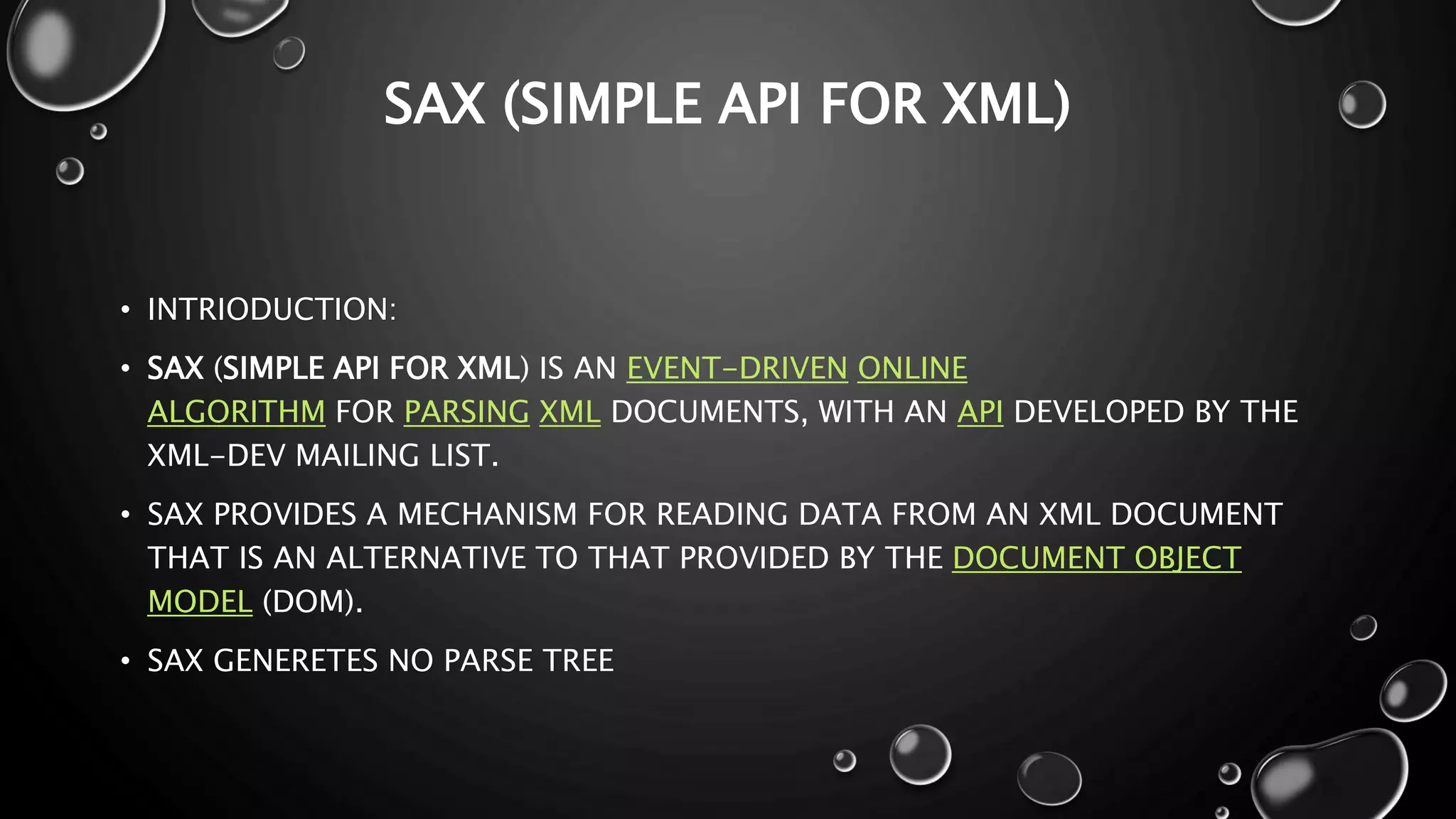 SAX (SIMPLE API FOR XML)

• INTRIODUCTION:

• SAX (SIMPLE API FOR XML) IS AN EVENT-DRIVEN ONLINE ALGORITHM FOR PARSING XML DOCUMENTS, WITH AN API DEVELOPED BY THE XML-DEV MAILING LIST.

• SAX PROVIDES A MECHANISM FOR READING DATA FROM AN XML DOCUMENT THAT IS AN ALTERNATIVE TO THAT PROVIDED BY THE DOCUMENT OBJECT MODEL (DOM).

• SAX GENERETES NO PARSE TREE